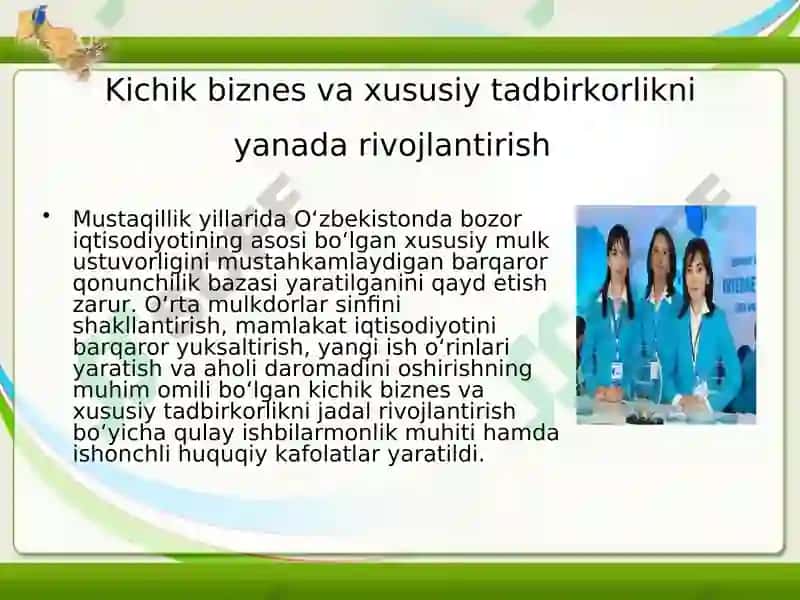 Kichik biznes va xususiy tadbirkorlikni yanada rivojlantirish

• Mustaqillik yillarida O‘zbekistonda bozor iqtisodiyotining asosi bo‘lgan xususiy mulk ustuvorligini mustahkamlaydigan barqaror qonunchilik bazasi yaratilganini qayd etish zarur. O’rta mulkdorlar sinfini shakllantirish, mamlakat iqtisodiyotini barqaror yuksaltirish, yangi ish o‘rinlari yaratish va aholi daromadini oshirishning muhim omili bo‘lgan kichik biznes va xususiy tadbirkorlikni jadal rivojlantirish bo‘yicha qulay ishbilarmonlik muhiti hamda ishonchli huquqiy kafolatlar yaratildi.